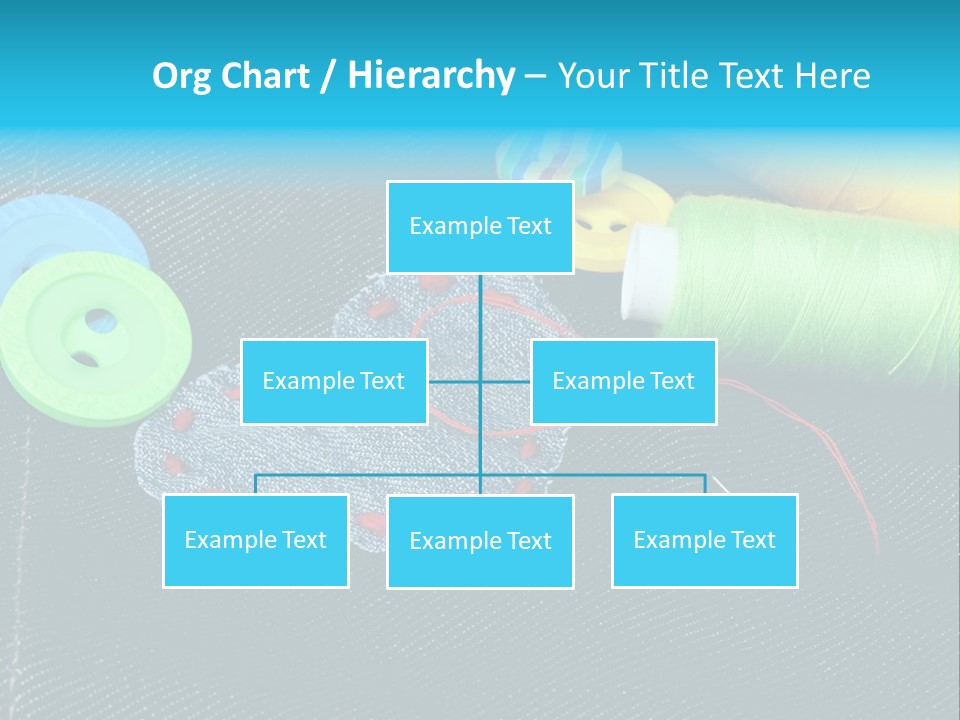 Org Chart / Hierarchy – Your Title Text Here

Example Text

Example Text

Example Text

Example Text

Example Text

Example Text